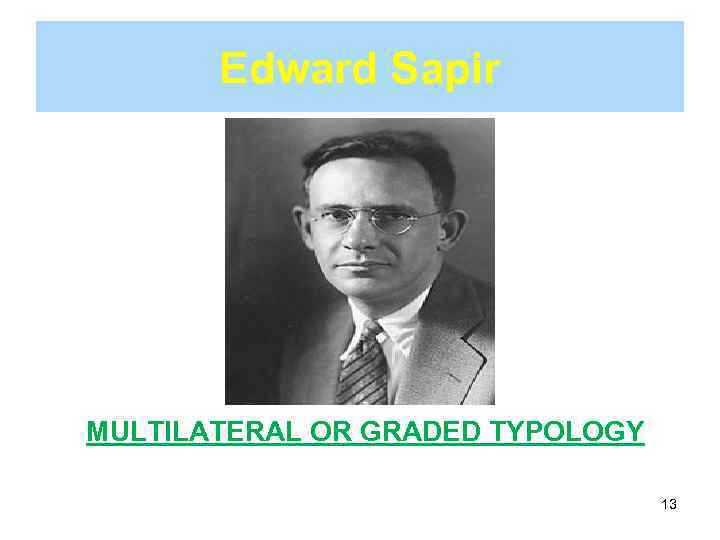 Edward Sapir

MULTILATERAL OR GRADED TYPOLOGY

13